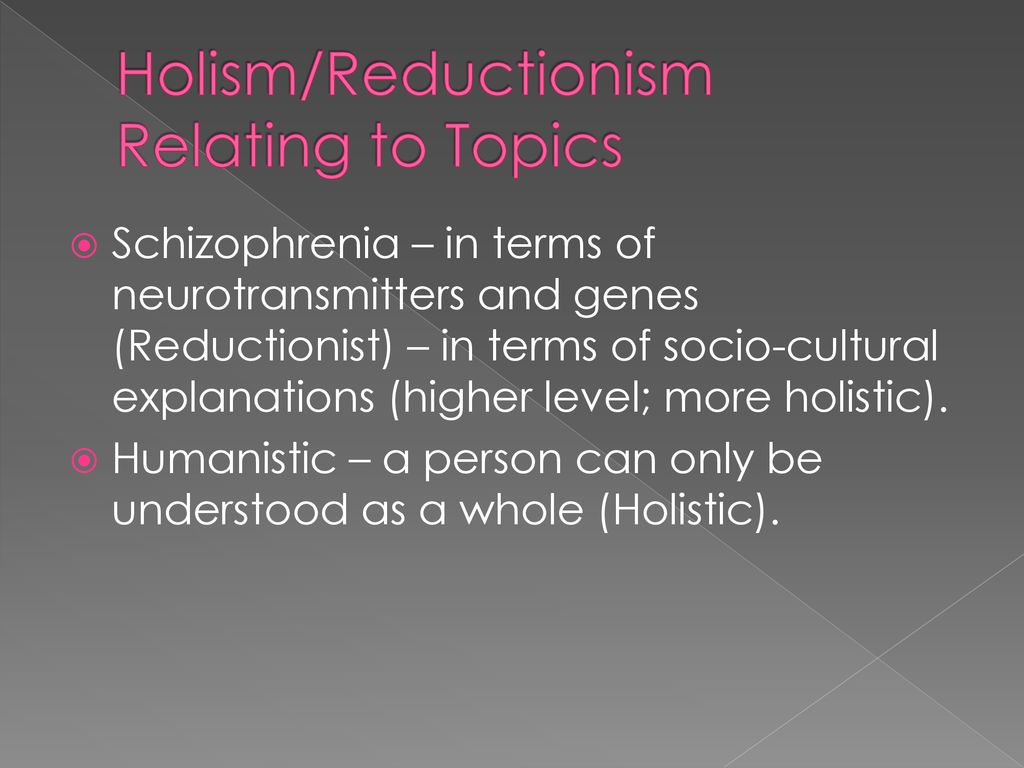 Holism/Reductionism Relating to Topics

Schizophrenia – in terms of neurotransmitters and genes (Reductionist) – in terms of socio-cultural explanations (higher level; more holistic).

Humanistic – a person can only be understood as a whole (Holistic).